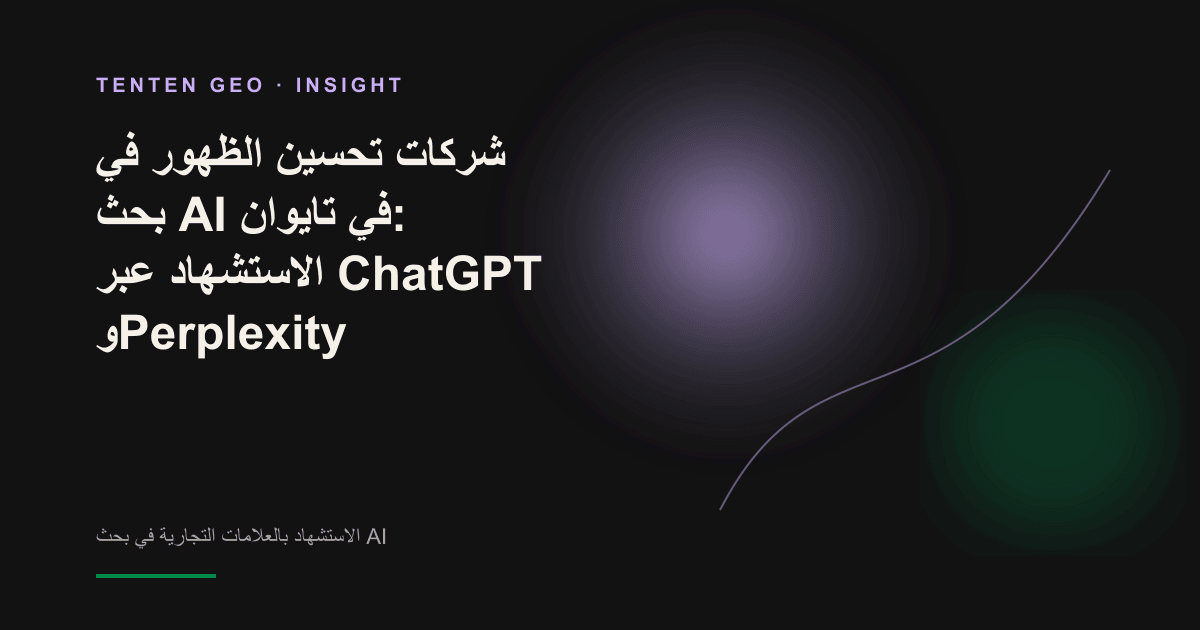 TENTEN GEO · INSIGHT

شركات تحسين الظهور في بحث AI في تايوان: الاستشهاد عبر ChatGPT وPerplexity

الاستشهاد بالعلامات التجارية في بحث AI